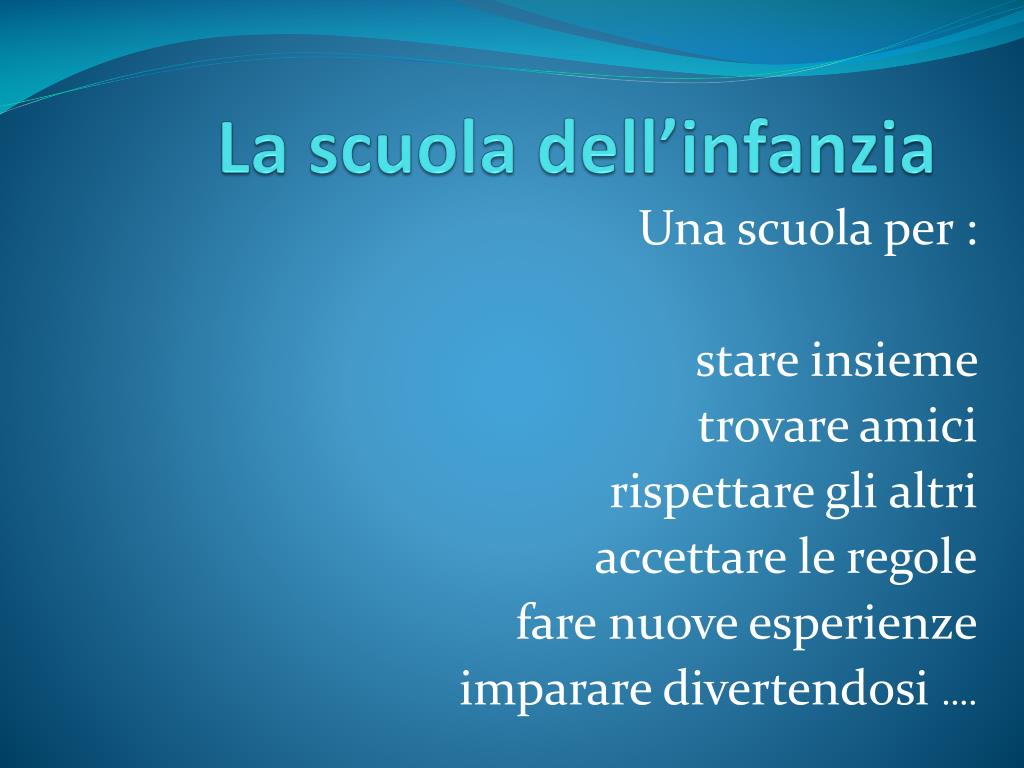 La scuola dell’infanzia

Una scuola per :

stare insieme
trovare amici
rispettare gli altri
accettare le regole
fare nuove esperienze
imparare divertendosi ….